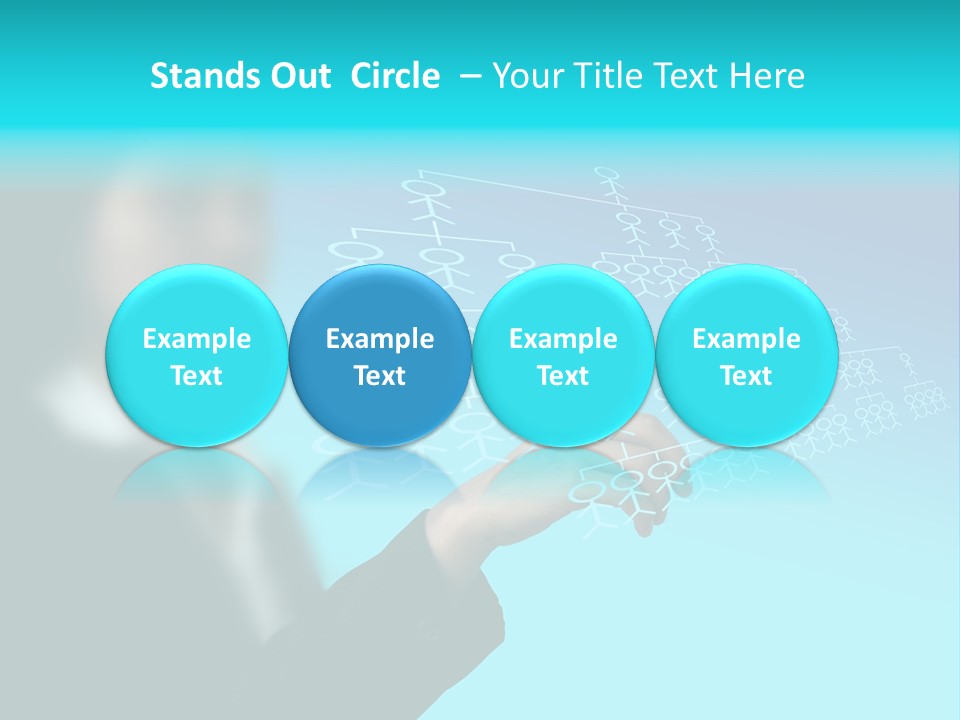 Stands Out Circle – Your Title Text Here

Example Text

Example Text

Example Text

Example Text